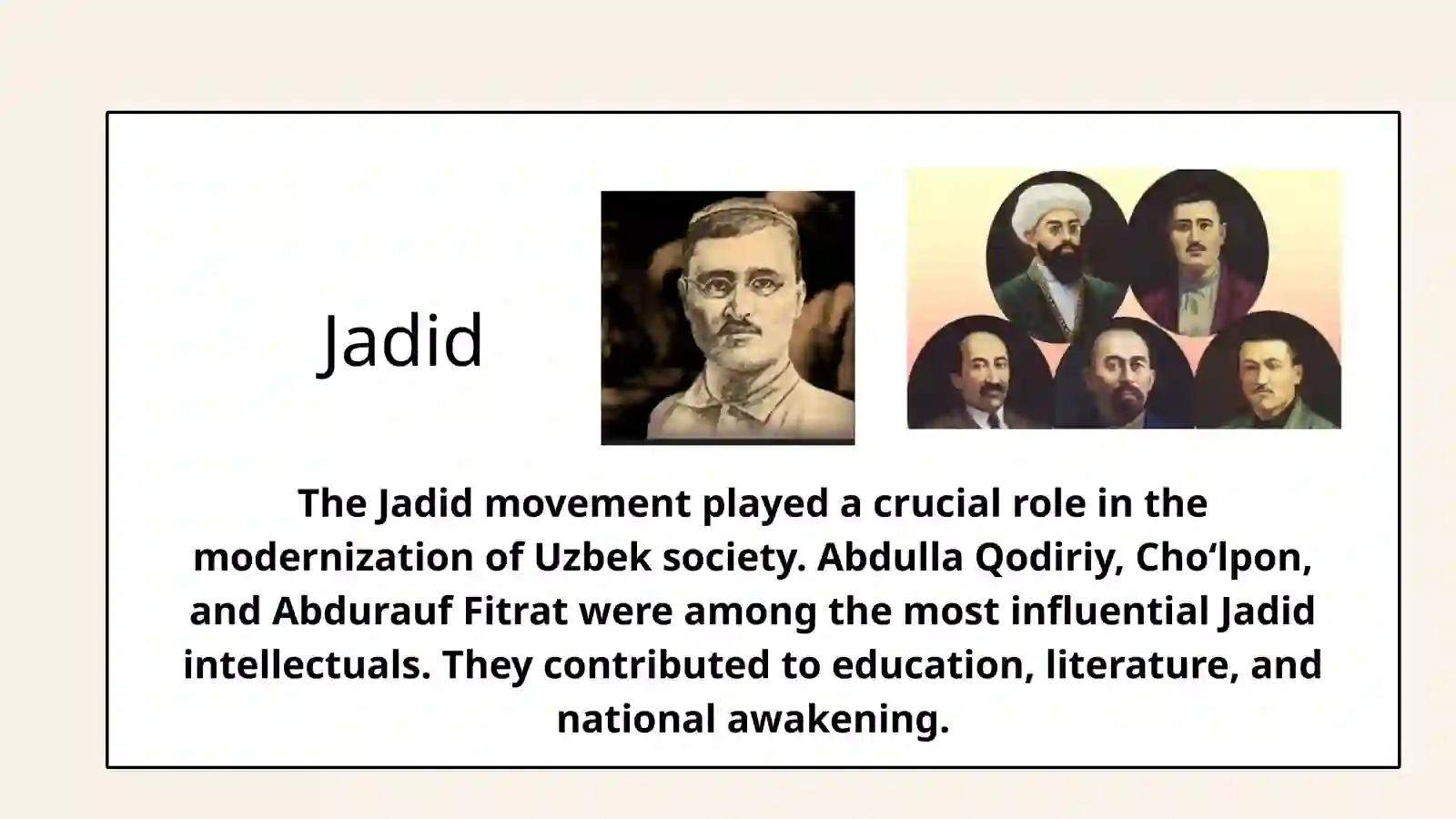 Jadid

The Jadid movement played a crucial role in the modernization of Uzbek society. Abdulla Qodiriy, Cho‘lpon, and Abdurauf Fitrat were among the most influential Jadid intellectuals. They contributed to education, literature, and national awakening.